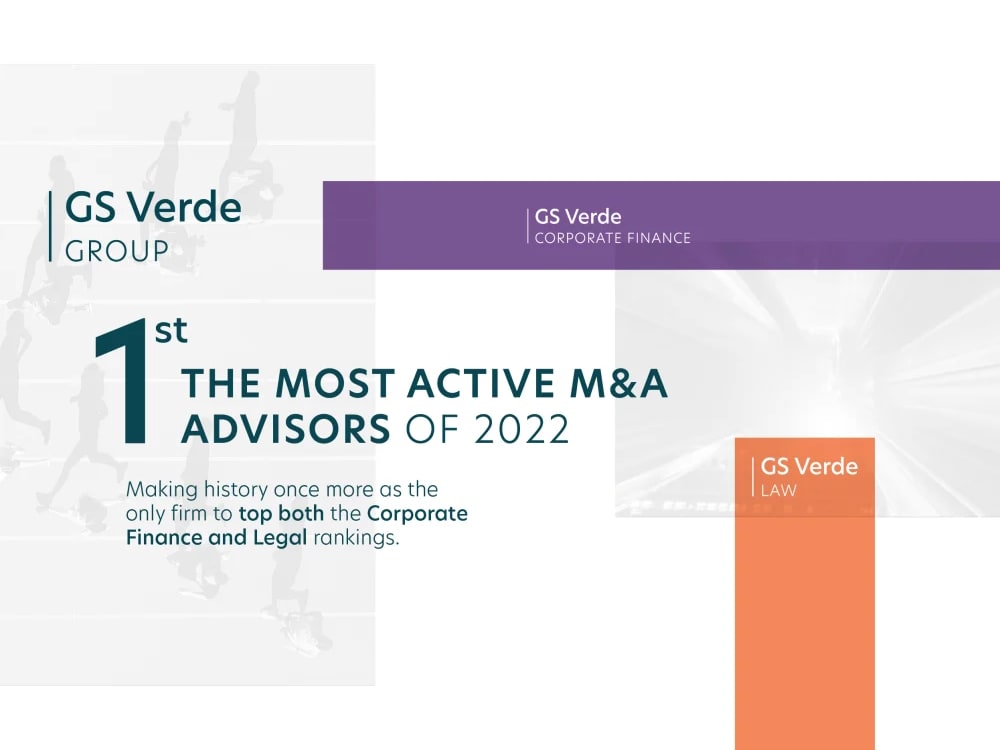 GS Verde
GROUP

GS Verde
CORPORATE FINANCE

1st
THE MOST ACTIVE M&A ADVISORS OF 2022

Making history once more as the only firm to top both the Corporate Finance and Legal rankings.

GS Verde
LAW